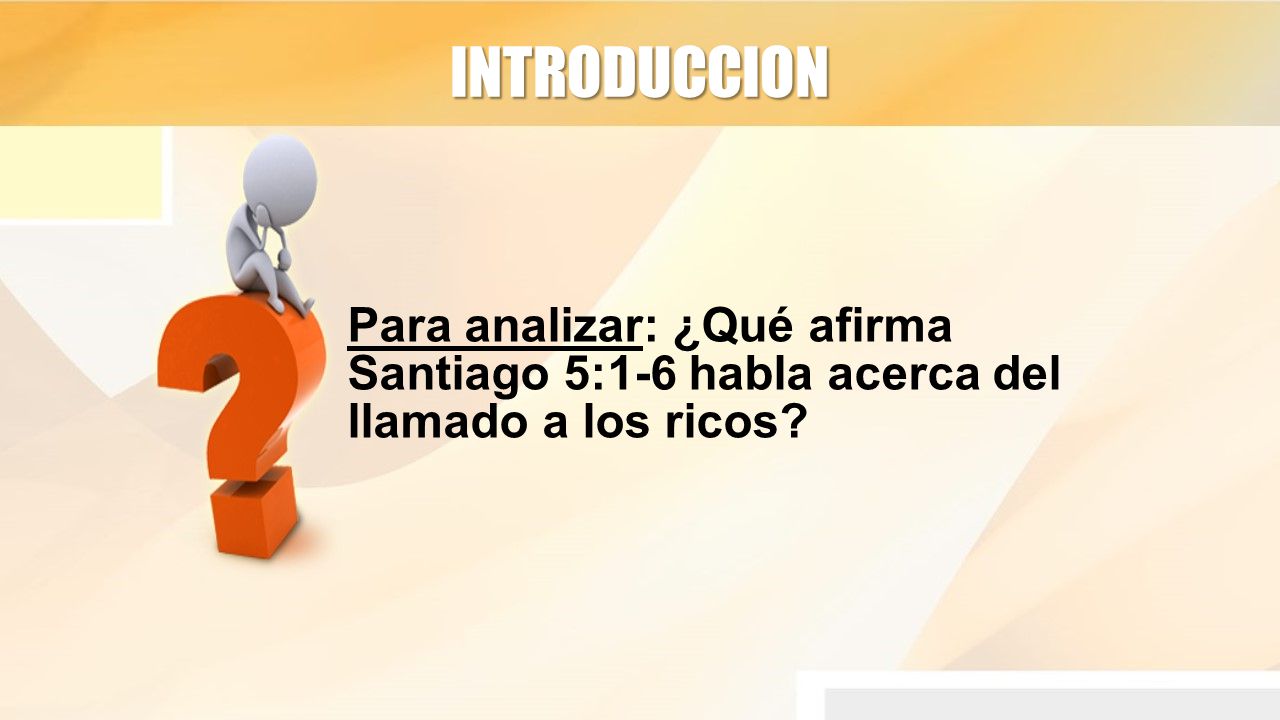 INTRODUCCION

Para analizar: ¿Qué afirma Santiago 5:1-6 habla acerca del llamado a los ricos?